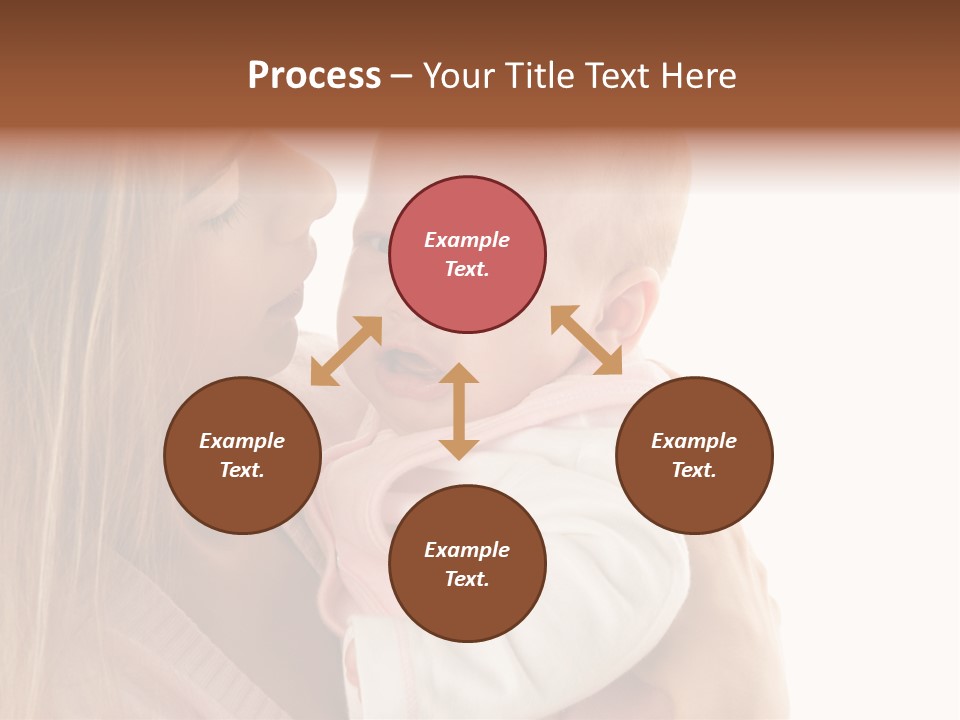 Process – Your Title Text Here

Example Text.

Example Text.

Example Text.

Example Text.